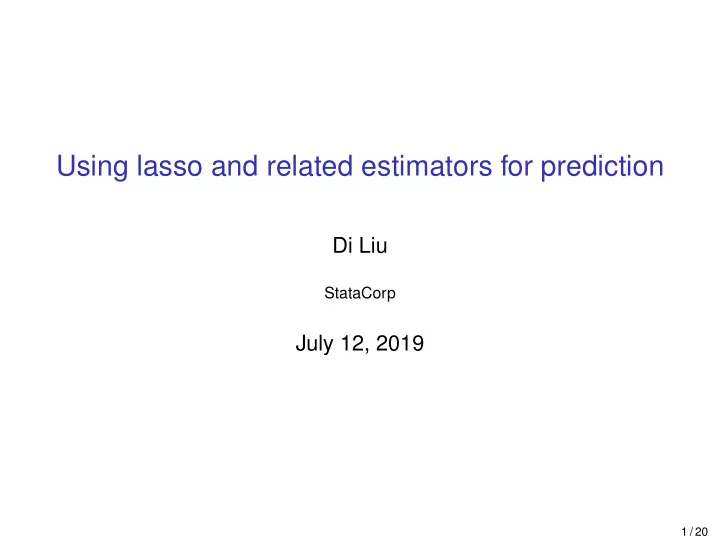 Using lasso and related estimators for prediction

Di Liu

StataCorp

July 12, 2019

1 / 20